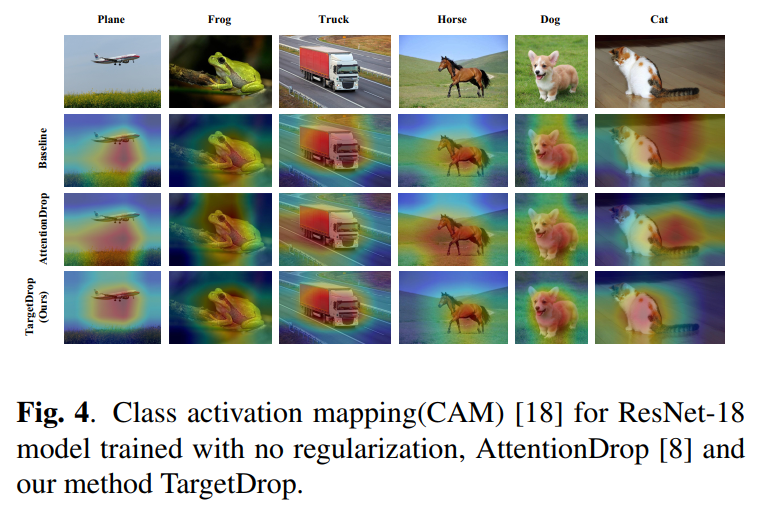 Plane Frog Truck Horse Dog Cat

Baseline

AttentionDrop

TargetDrop (Ours)

**Fig. 4**. Class activation mapping(CAM) [18] for ResNet-18 model trained with no regularization, AttentionDrop [8] and our method TargetDrop.